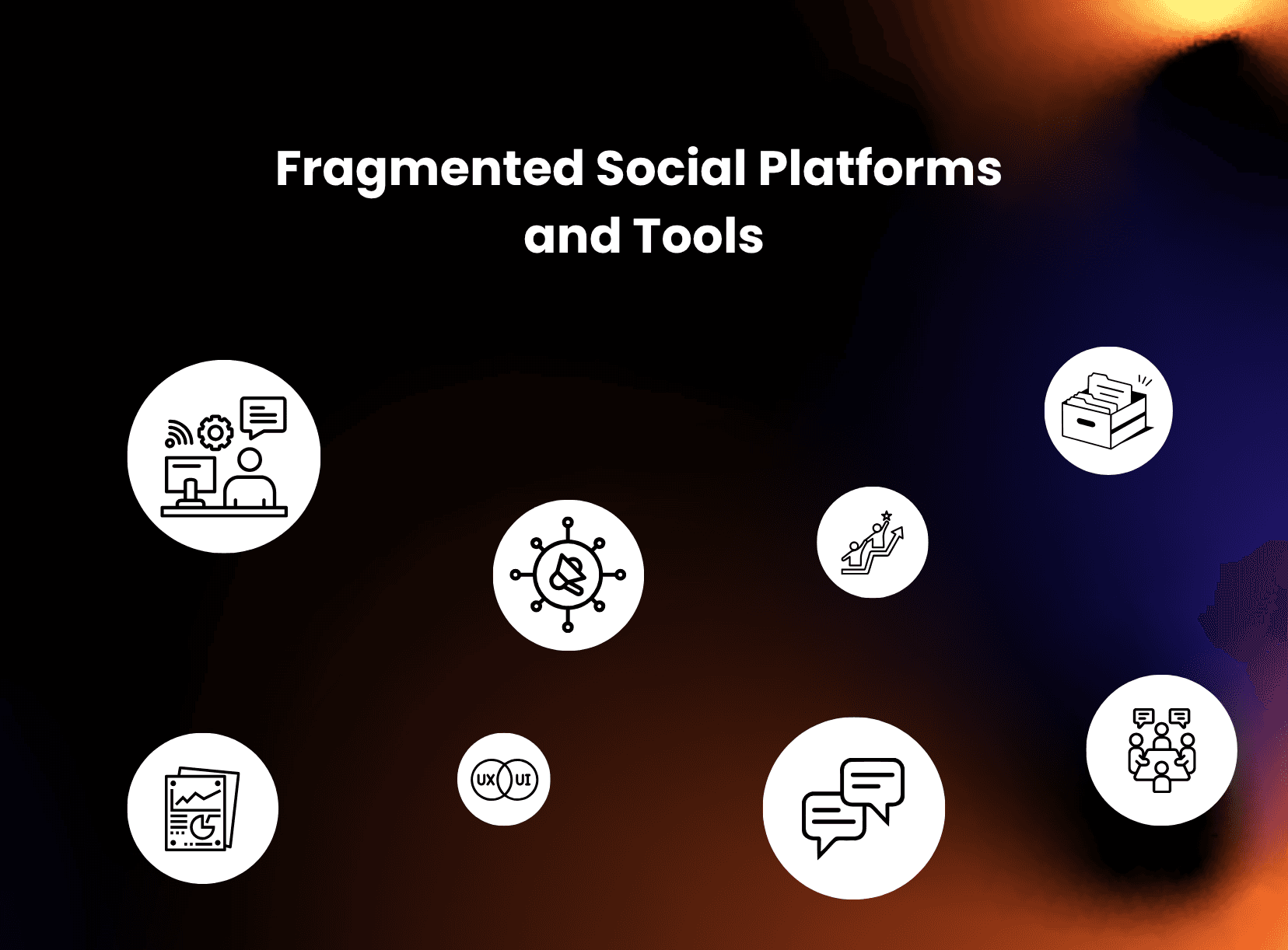 Fragmented Social Platforms and Tools

UX UI